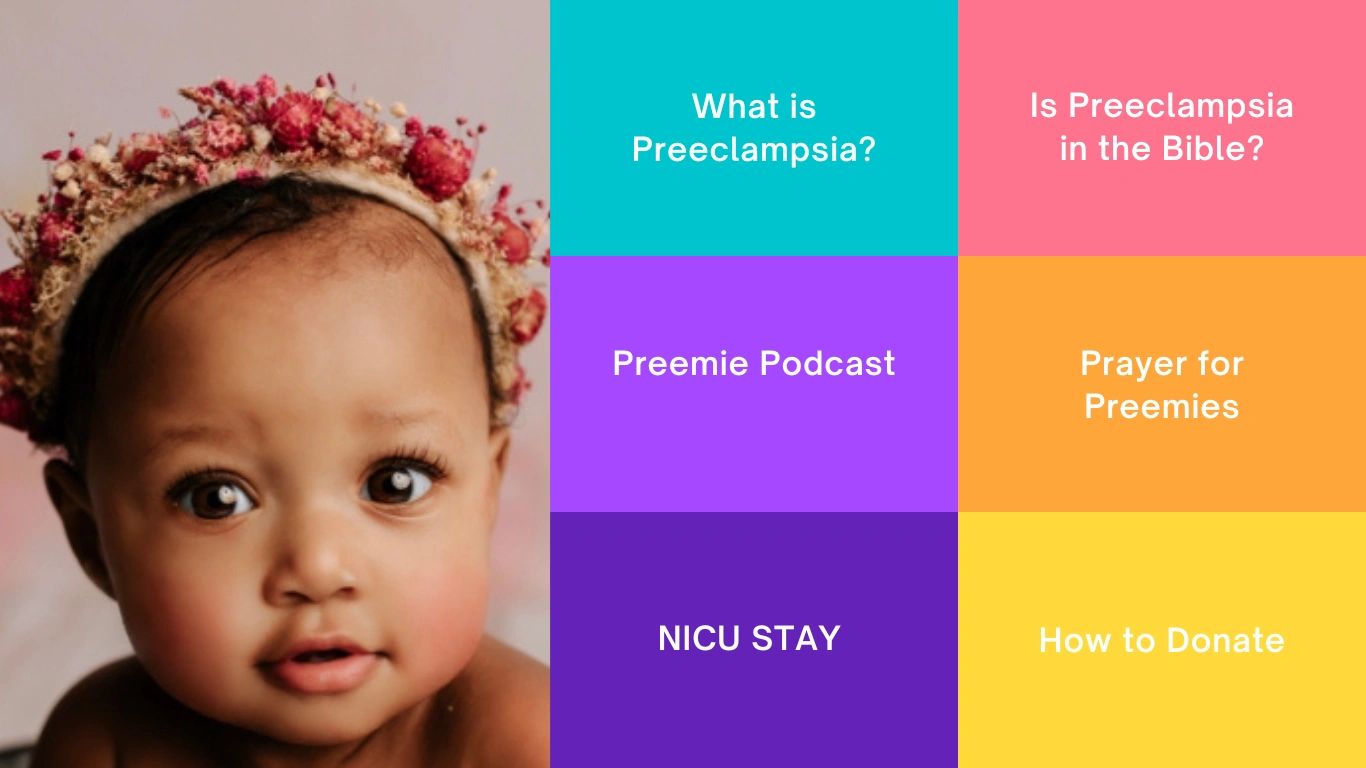 What is Preeclampsia?

Is Preeclampsia in the Bible?

Preemie Podcast

Prayer for Preemies

NICU STAY

How to Donate